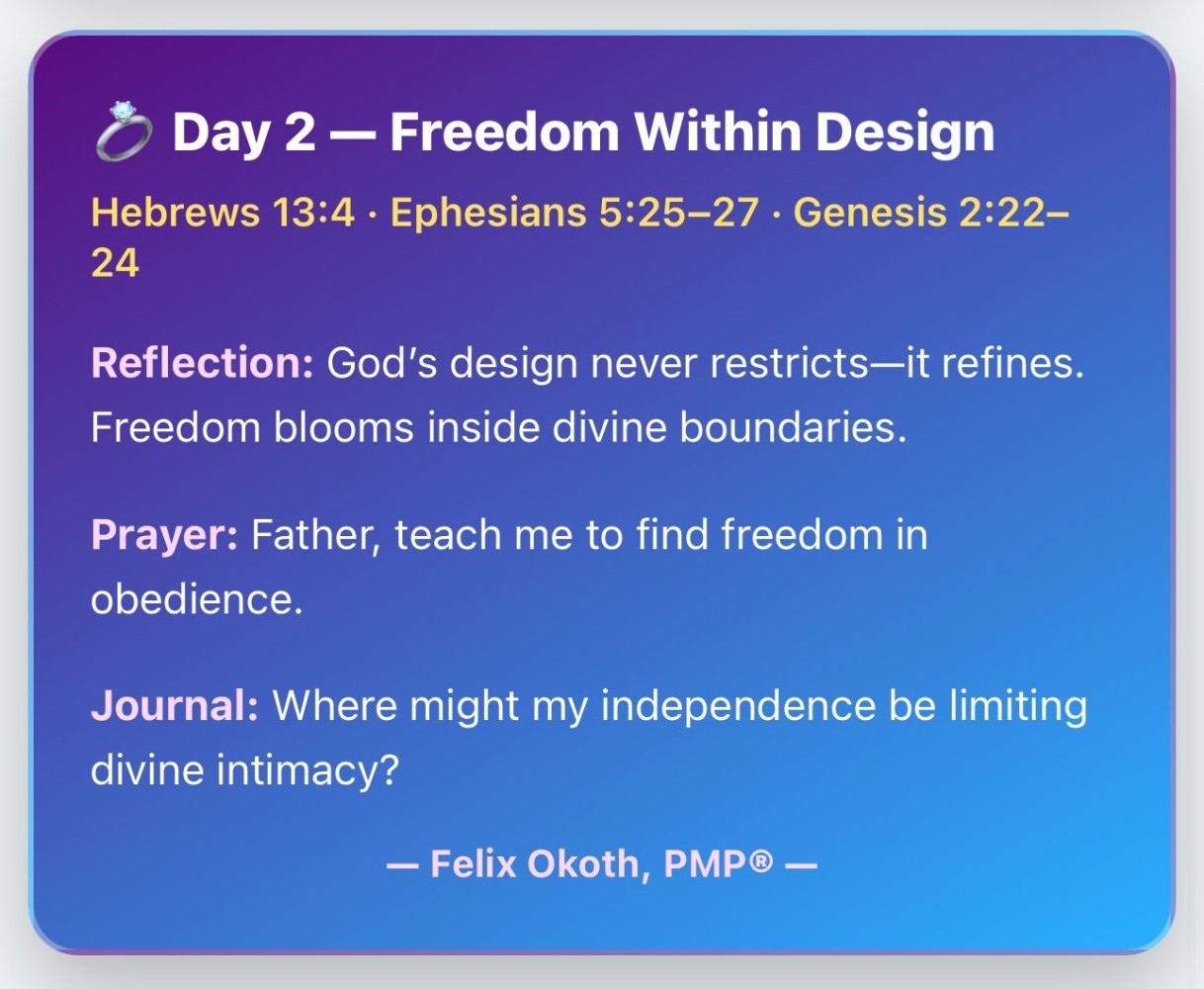 💍 Day 2 — Freedom Within Design

Hebrews 13:4 · Ephesians 5:25–27 · Genesis 2:22–24

Reflection: God's design never restricts—it refines. Freedom blooms inside divine boundaries.

Prayer: Father, teach me to find freedom in obedience.

Journal: Where might my independence be limiting divine intimacy?

— Felix Okoth, PMP® —